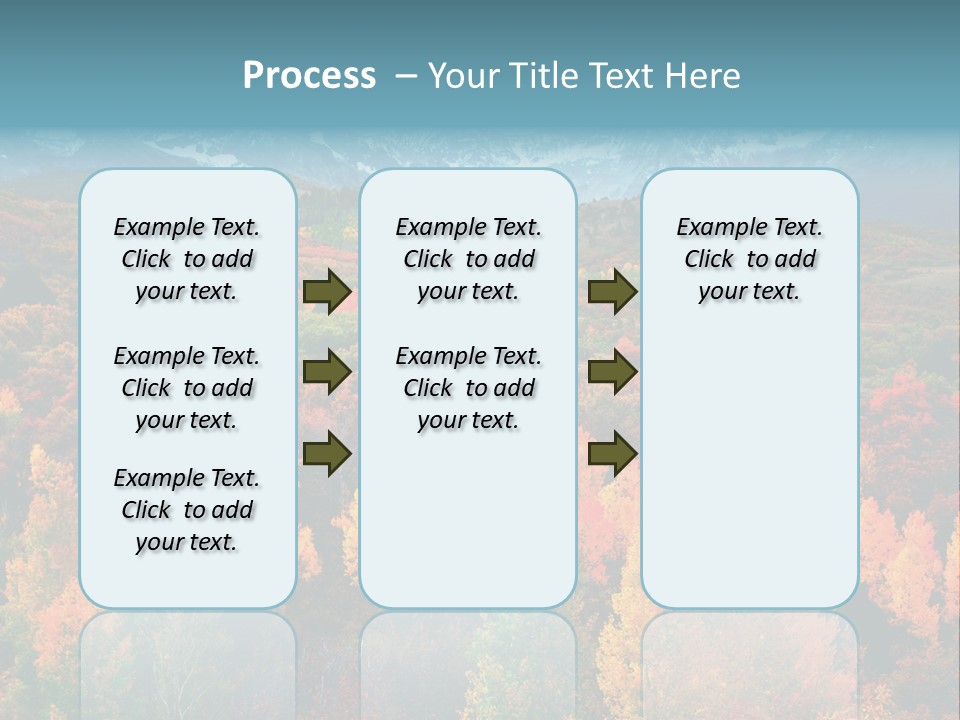 Process – Your Title Text Here

Example Text. Click to add your text.

Example Text. Click to add your text.

Example Text. Click to add your text.

Example Text. Click to add your text.

Example Text. Click to add your text.

Example Text. Click to add your text.